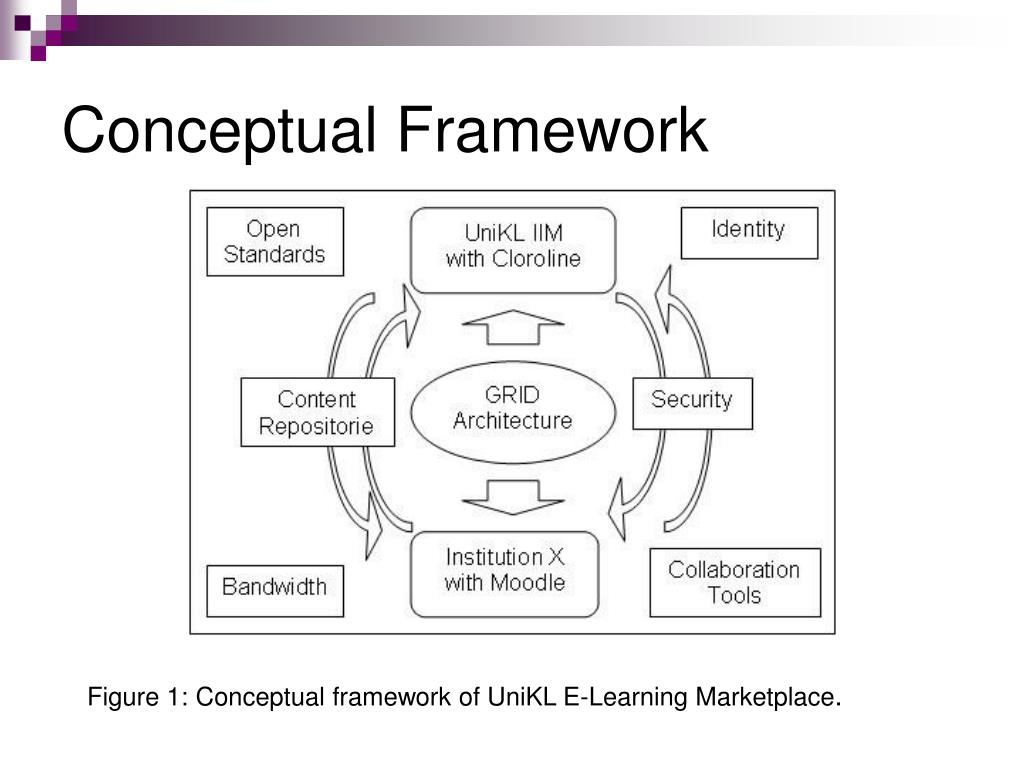 Conceptual Framework

Open Standards

UniKL IIM with Cloroline

Identity

Content Repositorie

GRID Architecture

Security

Bandwidth

Institution X with Moodle

Collaboration Tools

Figure 1: Conceptual framework of UniKL E-Learning Marketplace.